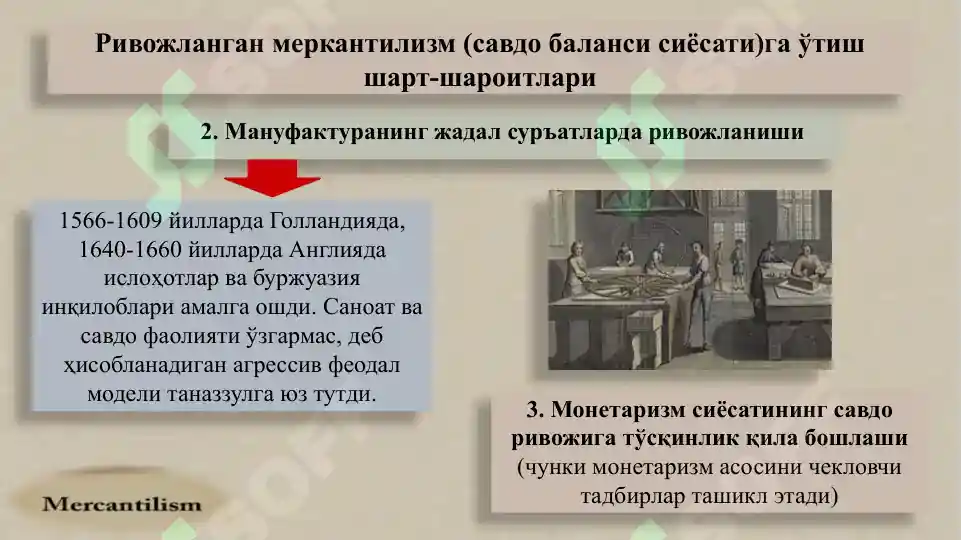 Ривожланган меркантилизм (савдо баланси сиёсати)га ўтиш шарт-шароитлари

2. Мануфактуранинг жадал суръатларда ривожланиши

1566-1609 йилларда Голландияда, 1640-1660 йилларда Англияда ислоҳотлар ва буржуазия инқилоблари амалга ошди. Саноат ва савдо фаолияти ўзгармас, деб ҳисобланадиган агрессив феодал модели таназзулга юз тутди.

3. Монетаризм сиёсатининг савдо ривожига тўсқинлик қила бошлаши (чунки монетаризм асосини чекловчи тадбирлар ташикл этади)

Mercantilism